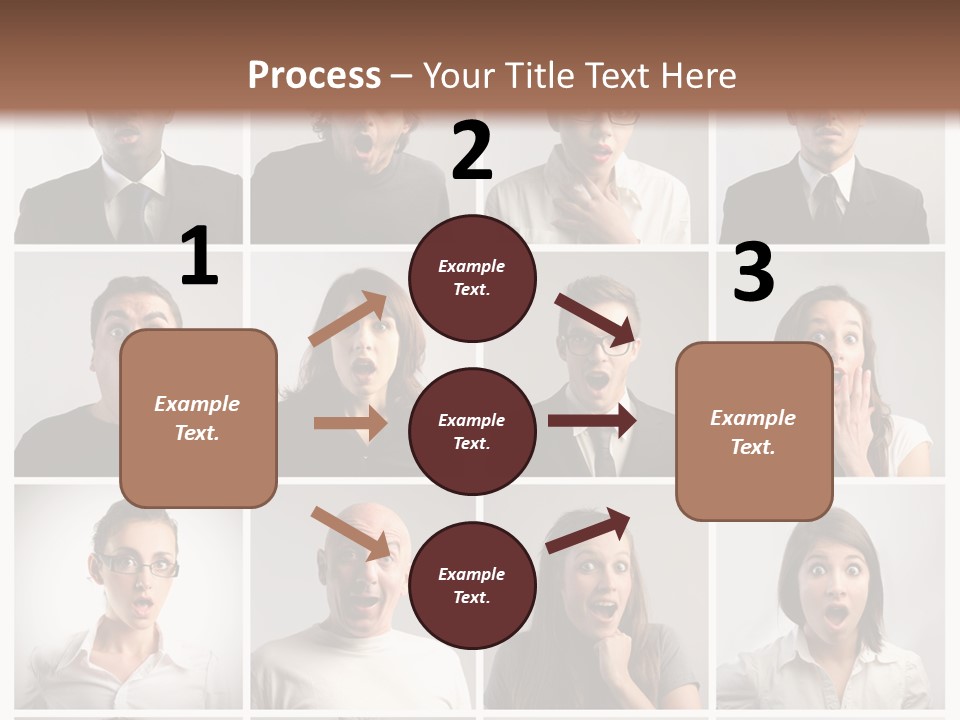 Process – Your Title Text Here

1

Example Text.

2

Example Text.

Example Text.

Example Text.

3

Example Text.